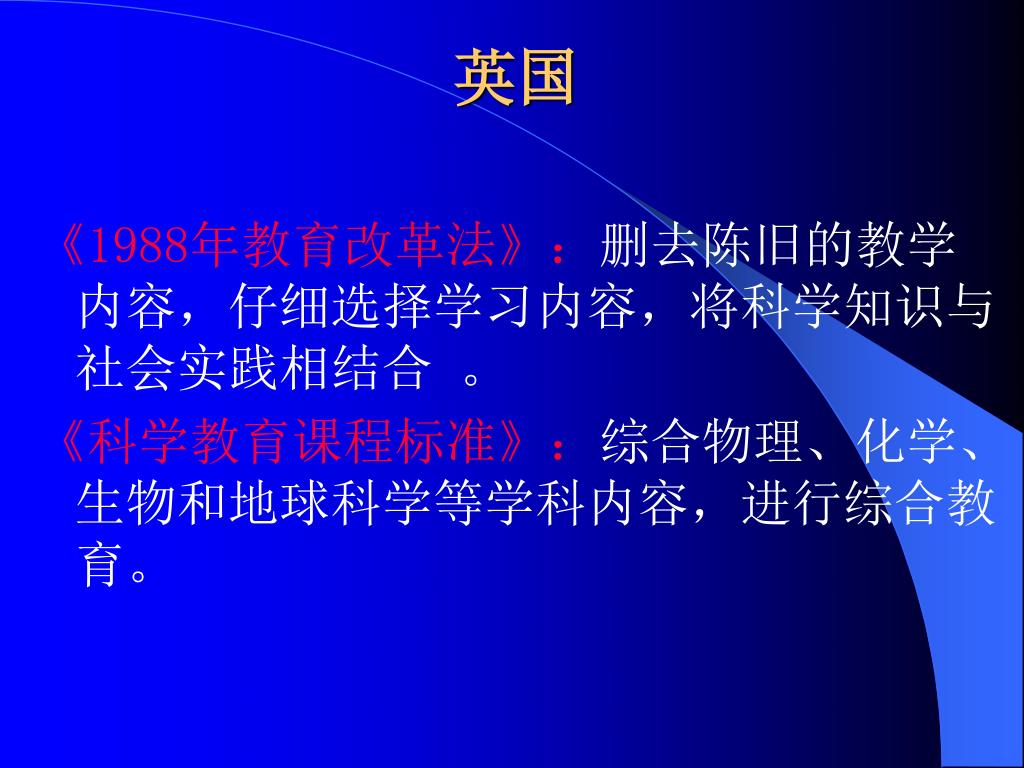 英国

《1988年教育改革法》：删去陈旧的教学内容，仔细选择学习内容，将科学知识与社会实践相结合 。

《科学教育课程标准》：综合物理、化学、生物和地球科学等学科内容，进行综合教育。